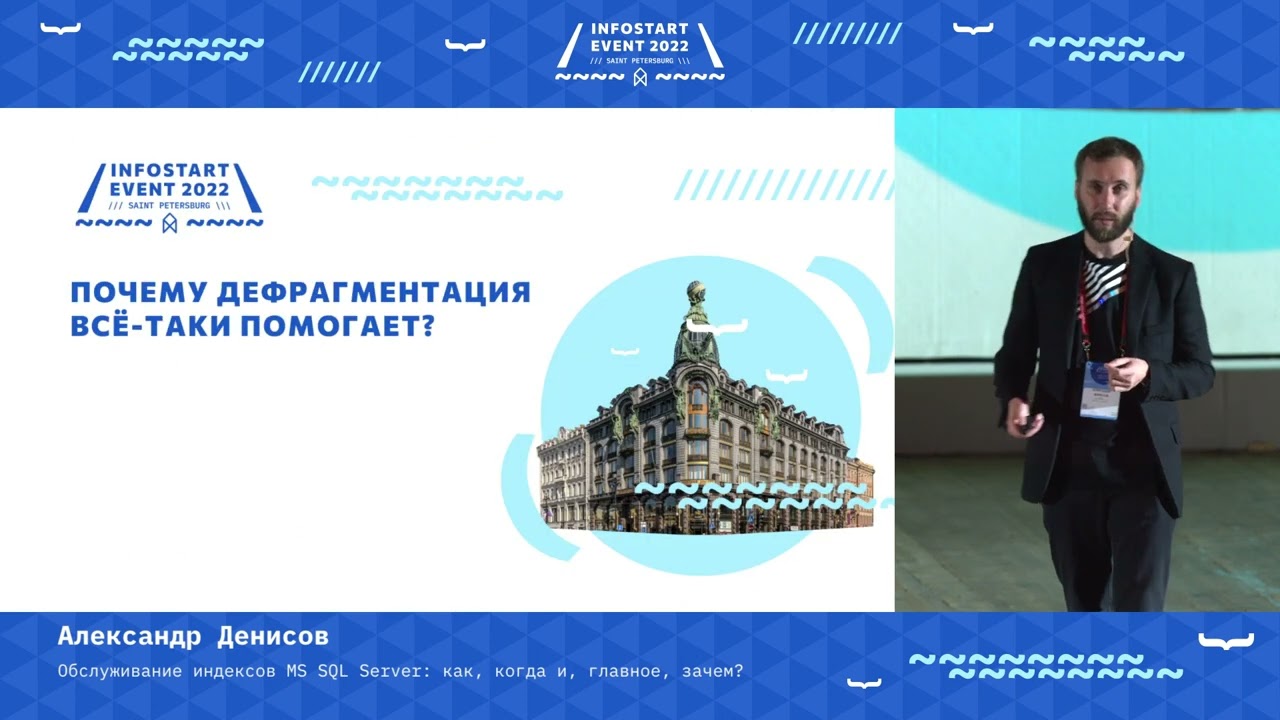 INFOSTART EVENT 2022
/// SAINT PETERSBURG \\\

INFOSTART EVENT 2022
/// SAINT PETERSBURG \\\

ПОЧЕМУ ДЕФРАГМЕНТАЦИЯ ВСЁ-ТАКИ ПОМОГАЕТ?

Александр Денисов
Обслуживание индексов MS SQL Server: как, когда и, главное, зачем?